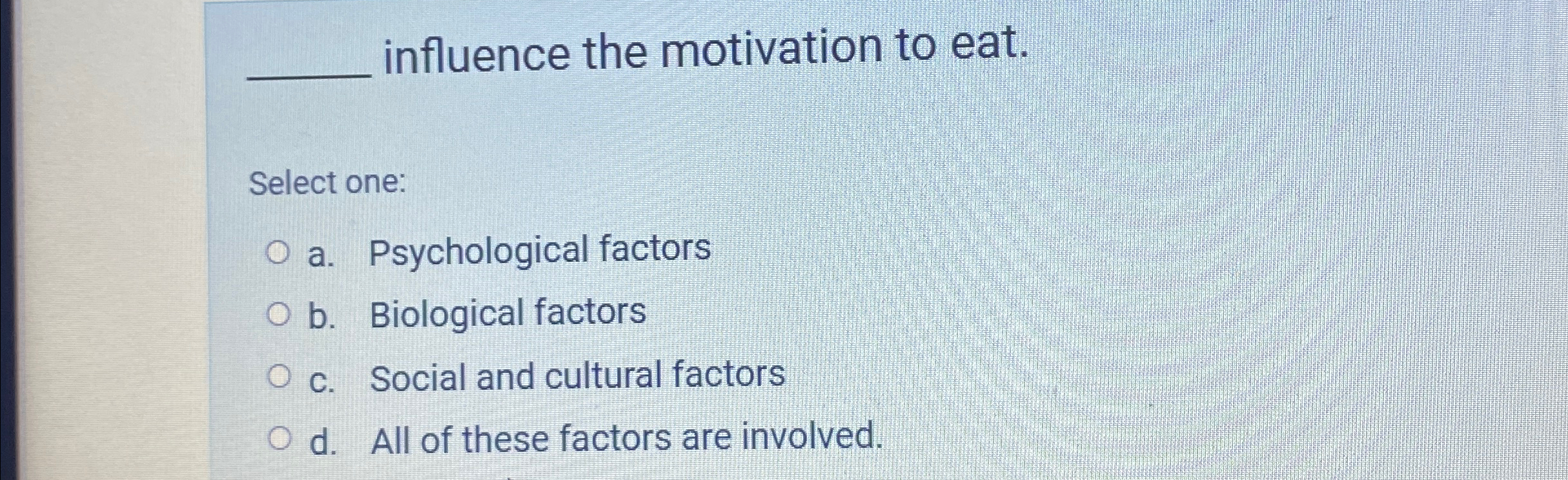 _____ influence the motivation to eat.

Select one:

a. Psychological factors

b. Biological factors

c. Social and cultural factors

d. All of these factors are involved.